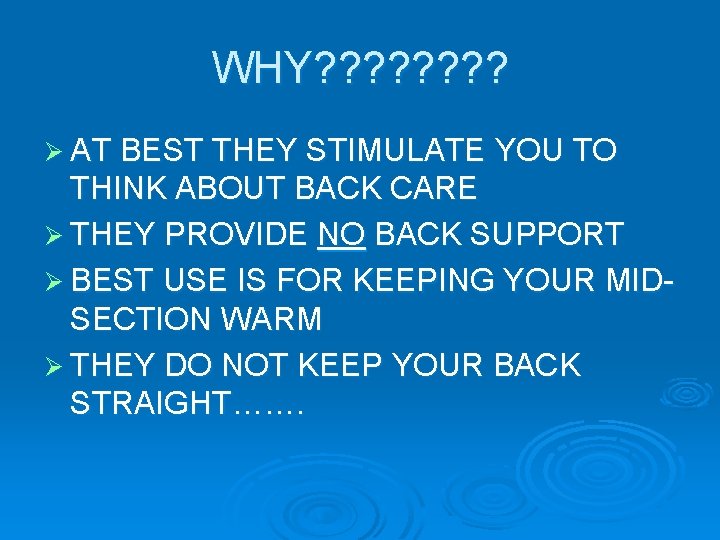 WHY????????

➢ AT BEST THEY STIMULATE YOU TO THINK ABOUT BACK CARE

➢ THEY PROVIDE NO BACK SUPPORT

➢ BEST USE IS FOR KEEPING YOUR MID-SECTION WARM

➢ THEY DO NOT KEEP YOUR BACK STRAIGHT…….